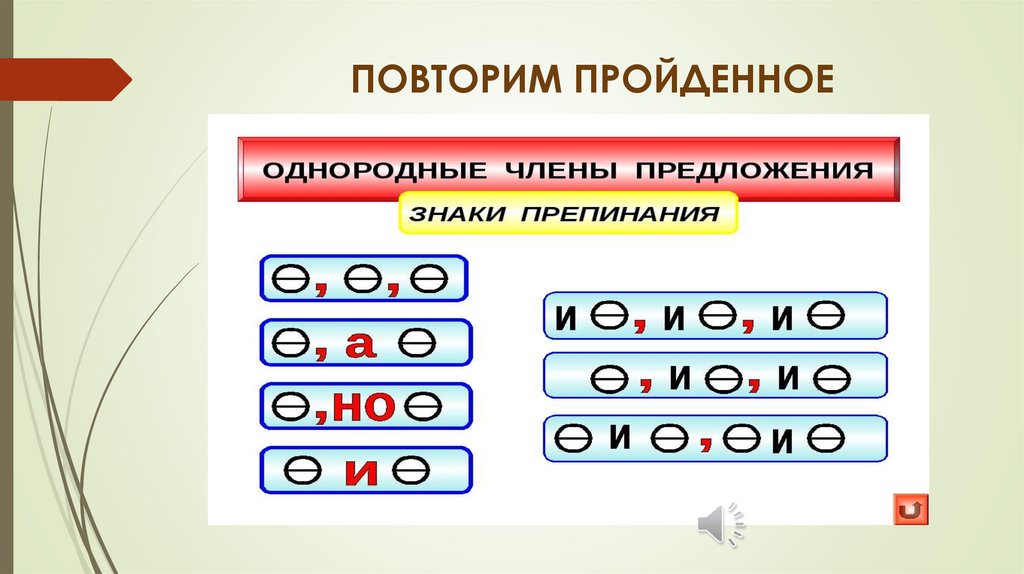 ПОВТОРИМ ПРОЙДЕННОЕ

ОДНОРОДНЫЕ ЧЛЕНЫ ПРЕДЛОЖЕНИЯ

ЗНАКИ ПРЕПИНАНИЯ

⊖, ⊖, ⊖

⊖, а ⊖

⊖, но ⊖

⊖ и ⊖

и ⊖, и ⊖, и ⊖

⊖, и ⊖, и ⊖

⊖ и ⊖, ⊖ и ⊖